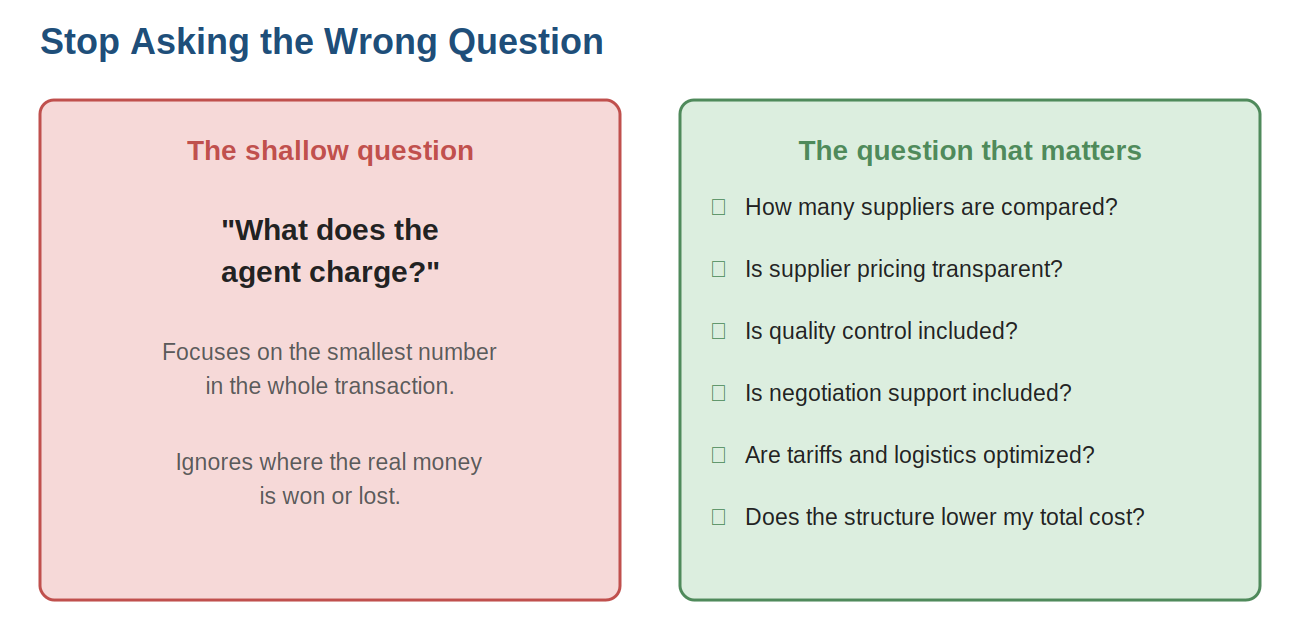 Stop Asking the Wrong Question

The shallow question

"What does the agent charge?"

Focuses on the smallest number in the whole transaction.

Ignores where the real money is won or lost.

The question that matters

How many suppliers are compared?

Is supplier pricing transparent?

Is quality control included?

Is negotiation support included?

Are tariffs and logistics optimized?

Does the structure lower my total cost?